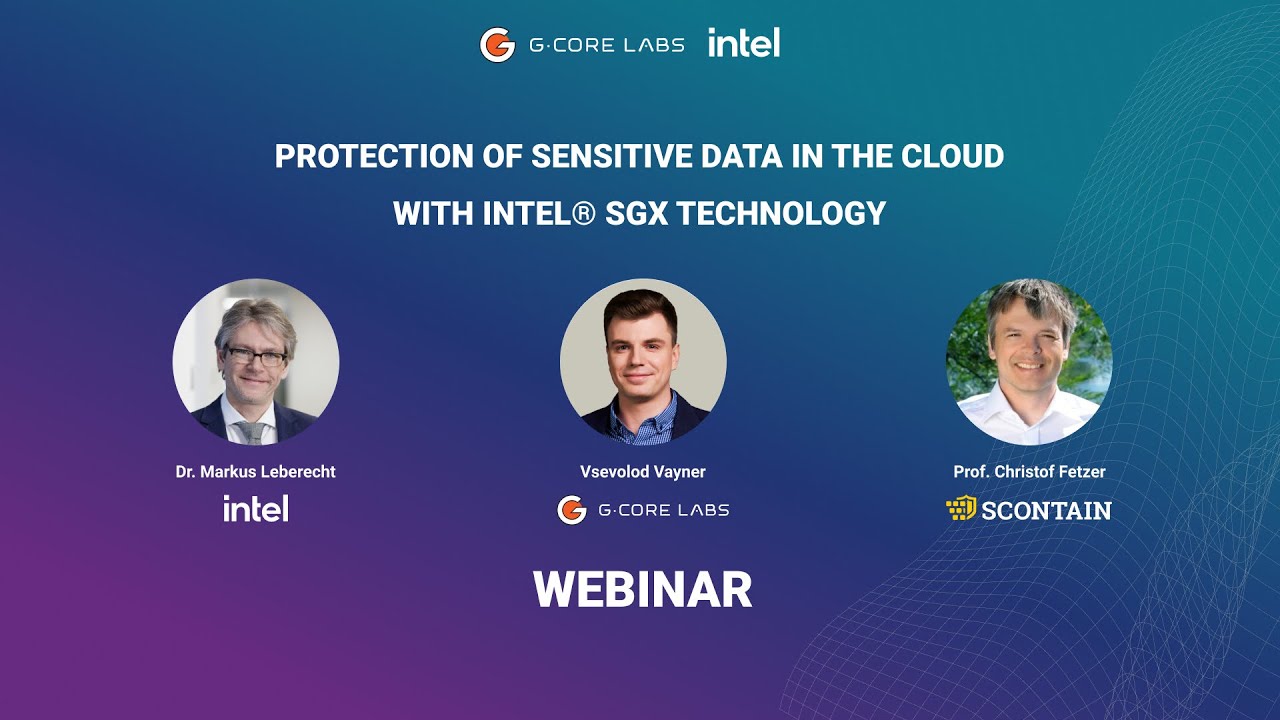 G·CORE LABS intel

PROTECTION OF SENSITIVE DATA IN THE CLOUD WITH INTEL® SGX TECHNOLOGY

Dr. Markus Leberecht
intel

Vsevolod Vayner
G·CORE LABS

Prof. Christof Fetzer
SCONTAIN

WEBINAR